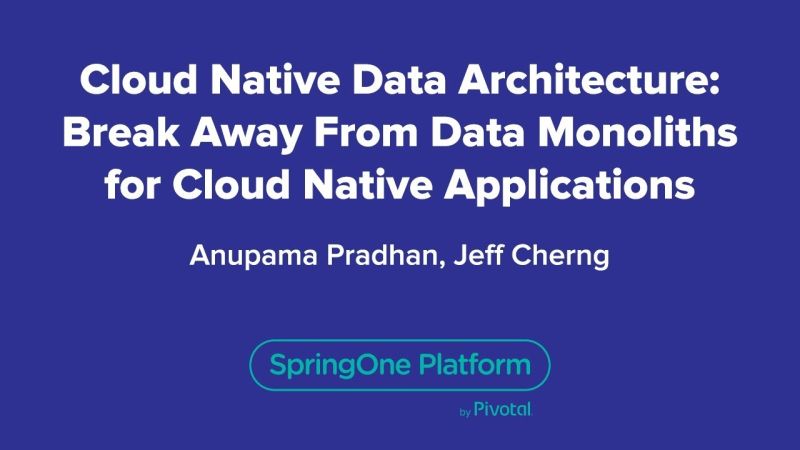 Cloud Native Data Architecture: Break Away From Data Monoliths for Cloud Native Applications

Anupama Pradhan, Jeff Cherng

SpringOne Platform

by Pivotal